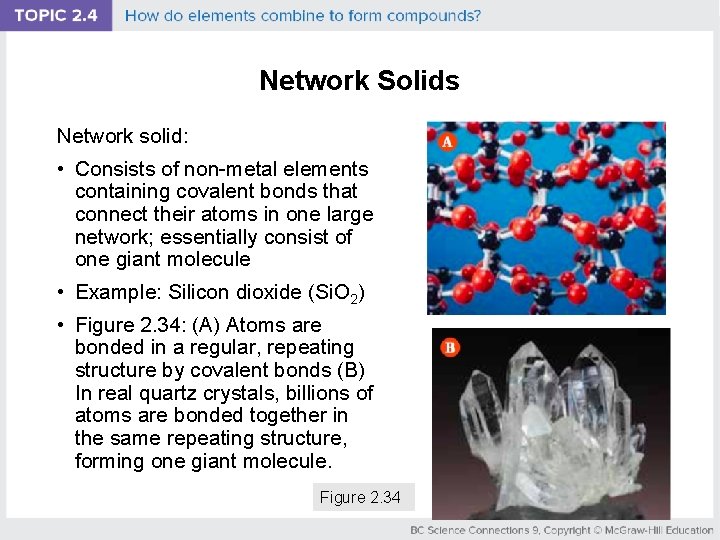 TOPIC 2.4 How do elements combine to form compounds?

Network Solids

Network solid:

• Consists of non-metal elements containing covalent bonds that connect their atoms in one large network; essentially consist of one giant molecule

• Example: Silicon dioxide ($SiO_2$)

• Figure 2.34: (A) Atoms are bonded in a regular, repeating structure by covalent bonds (B) In real quartz crystals, billions of atoms are bonded together in the same repeating structure, forming one giant molecule.

A

B

Figure 2.34

BC Science Connections 9, Copyright © McGraw-Hill Education